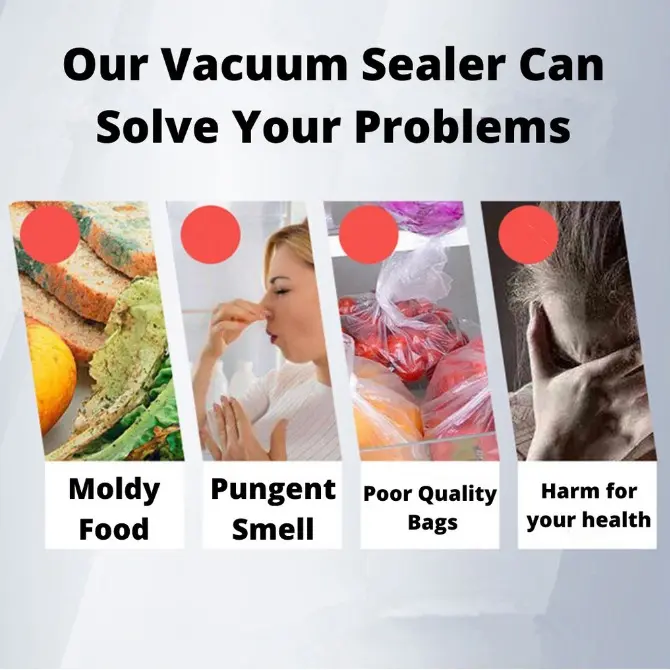 Our Vacuum Sealer Can Solve Your Problems

Moldy Food

Pungent Smell

Poor Quality Bags

Harm for your health